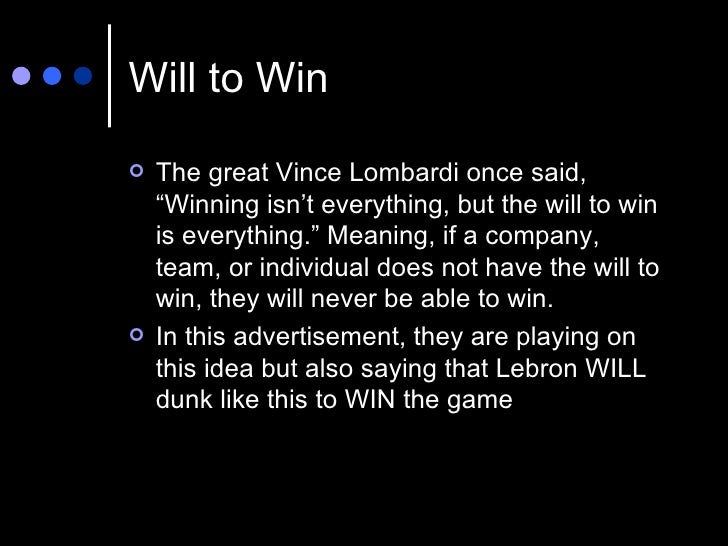 Will to Win

The great Vince Lombardi once said, “Winning isn’t everything, but the will to win is everything.” Meaning, if a company, team, or individual does not have the will to win, they will never be able to win.

In this advertisement, they are playing on this idea but also saying that Lebron WILL dunk like this to WIN the game